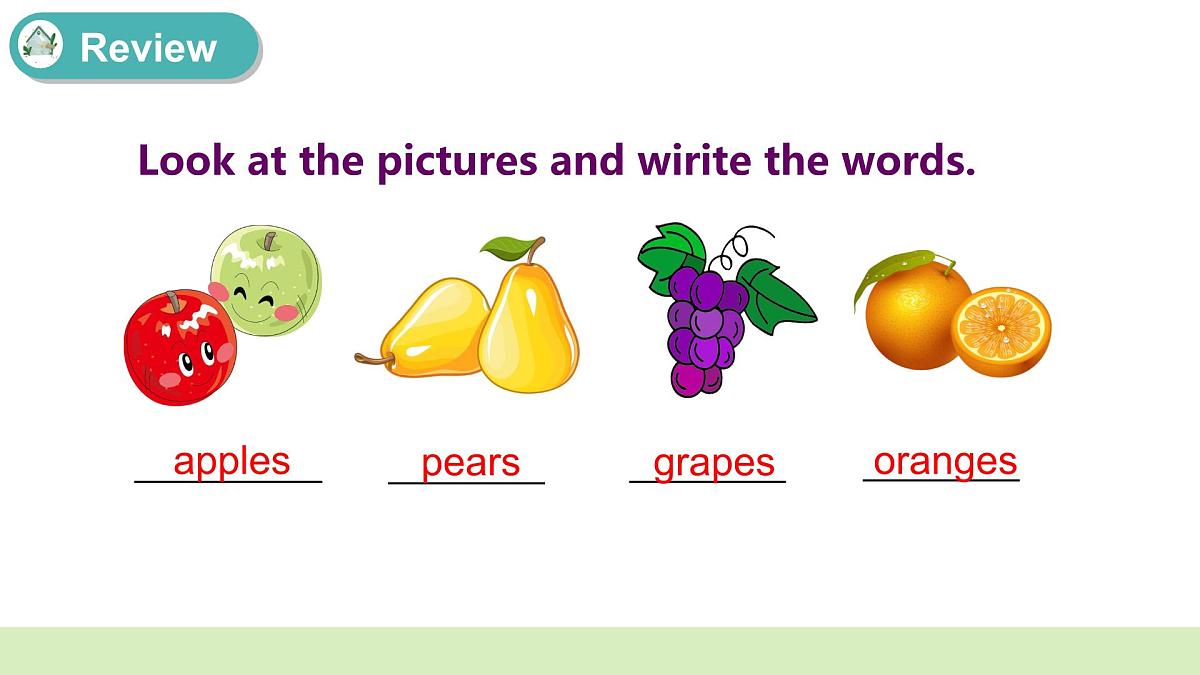 Review

Look at the pictures and wirite the words.

apples pears grapes oranges